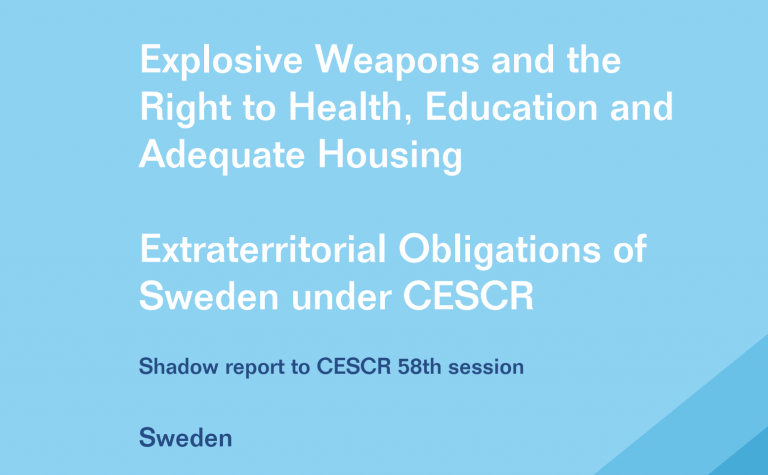 Explosive Weapons and the Right to Health, Education and Adequate Housing

Extraterritorial Obligations of Sweden under CESCR

Shadow report to CESCR 58th session

Sweden